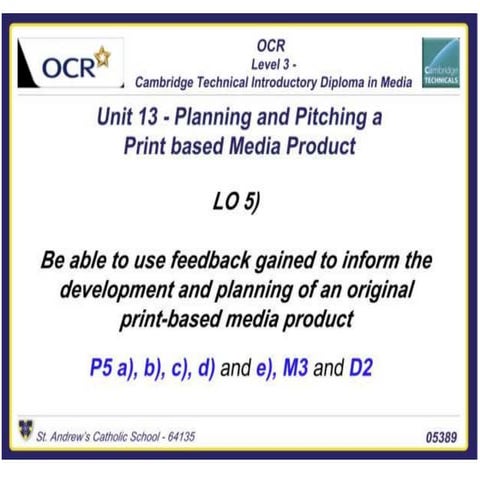 OCR

OCR
Level 3 -
Cambridge Technical Introductory Diploma in Media

Cambridge TECHNICALS

Unit 13 - Planning and Pitching a Print based Media Product

LO 5)

Be able to use feedback gained to inform the development and planning of an original print-based media product

P5 a), b), c), d) and e), M3 and D2

St. Andrew's Catholic School - 64135

05389